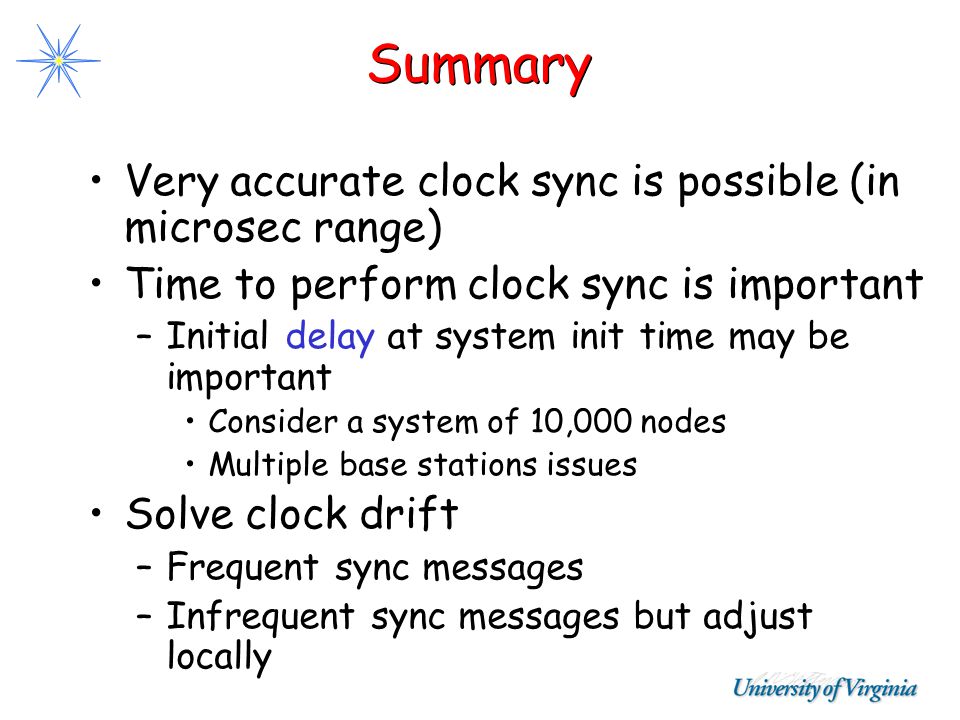 Summary

• Very accurate clock sync is possible (in microsec range)
• Time to perform clock sync is important
– Initial delay at system init time may be important
• Consider a system of 10,000 nodes
• Multiple base stations issues
• Solve clock drift
– Frequent sync messages
– Infrequent sync messages but adjust locally

University of Virginia